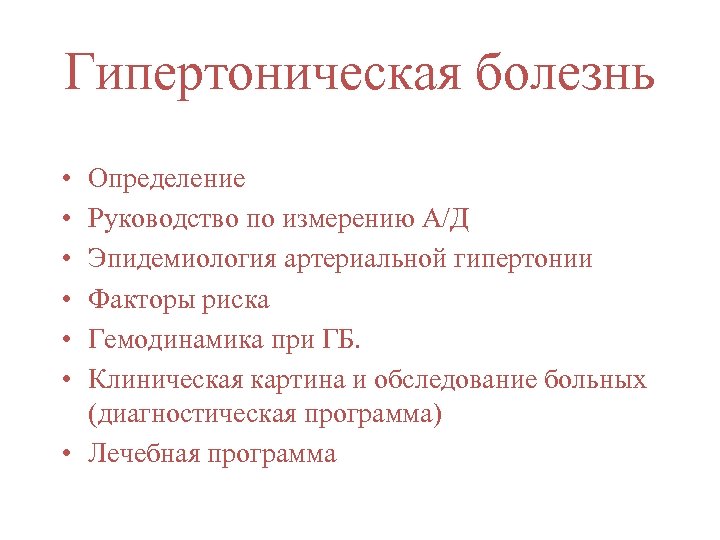 Гипертоническая болезнь

• Определение
• Руководство по измерению А/Д
• Эпидемиология артериальной гипертонии
• Факторы риска
• Гемодинамика при ГБ.
• Клиническая картина и обследование больных (диагностическая программа)
• Лечебная программа